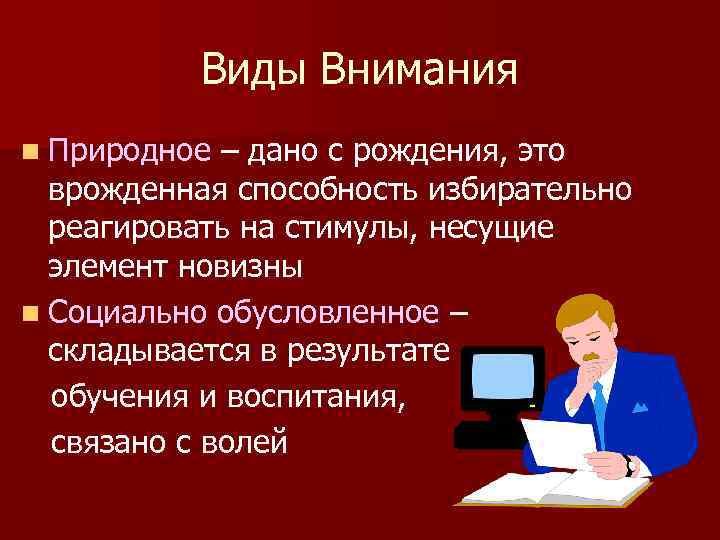 Виды Внимания

Природное – дано с рождения, это врожденная способность избирательно реагировать на стимулы, несущие элемент новизны

Социально обусловленное – складывается в результате обучения и воспитания, связано с волей